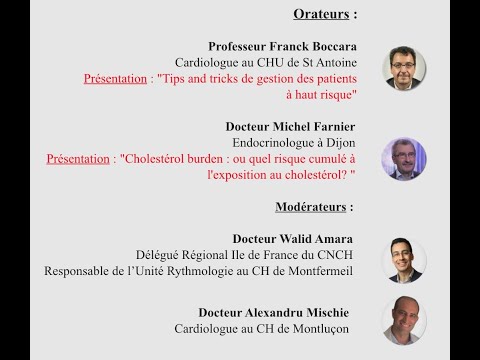 Orateurs :

Professeur Franck Boccara
Cardiologue au CHU de St Antoine
Présentation : "Tips and tricks de gestion des patients à haut risque"

Docteur Michel Farnier
Endocrinologue à Dijon
Présentation : "Cholestérol burden : ou quel risque cumulé à l'exposition au cholestérol? "

Modérateurs :

Docteur Walid Amara
Délégué Régional Ile de France du CNCH
Responsable de l'Unité Rythmologie au CH de Montfermeil

Docteur Alexandru Mischie
Cardiologue au CH de Montluçon